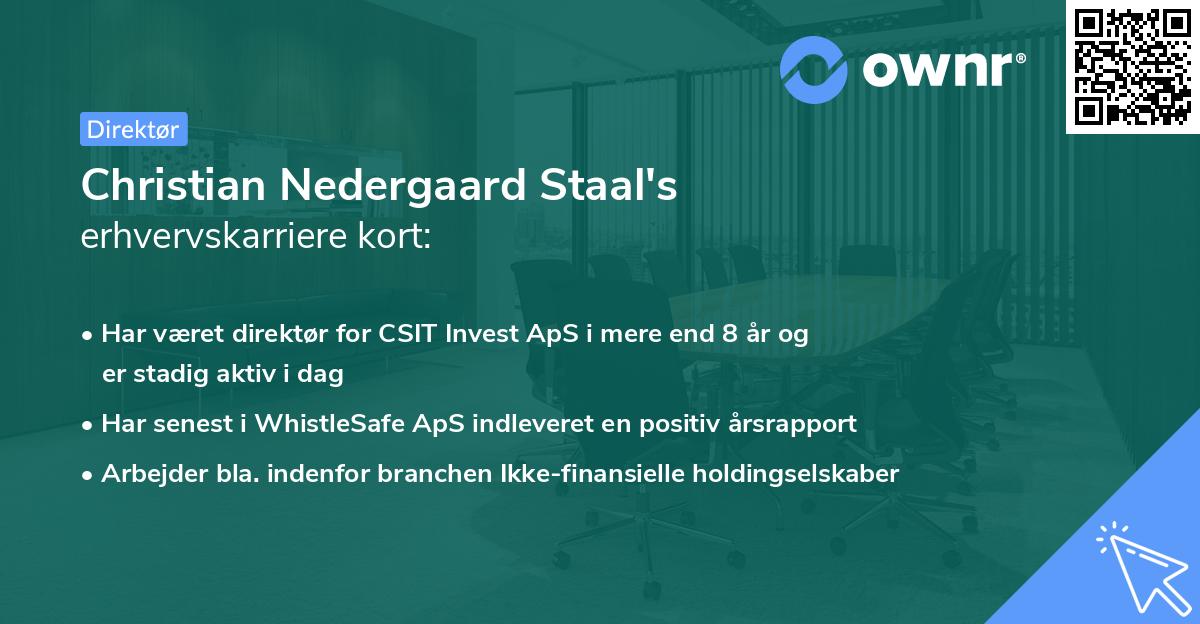 ownr®

Direktør

Christian Nedergaard Staal's
erhvervskarriere kort:

• Har været direktør for CSIT Invest ApS i mere end 8 år og er stadig aktiv i dag
• Har senest i WhistleSafe ApS indleveret en positiv årsrapport
• Arbejder bla. indenfor branchen Ikke-finansielle holdingselskaber